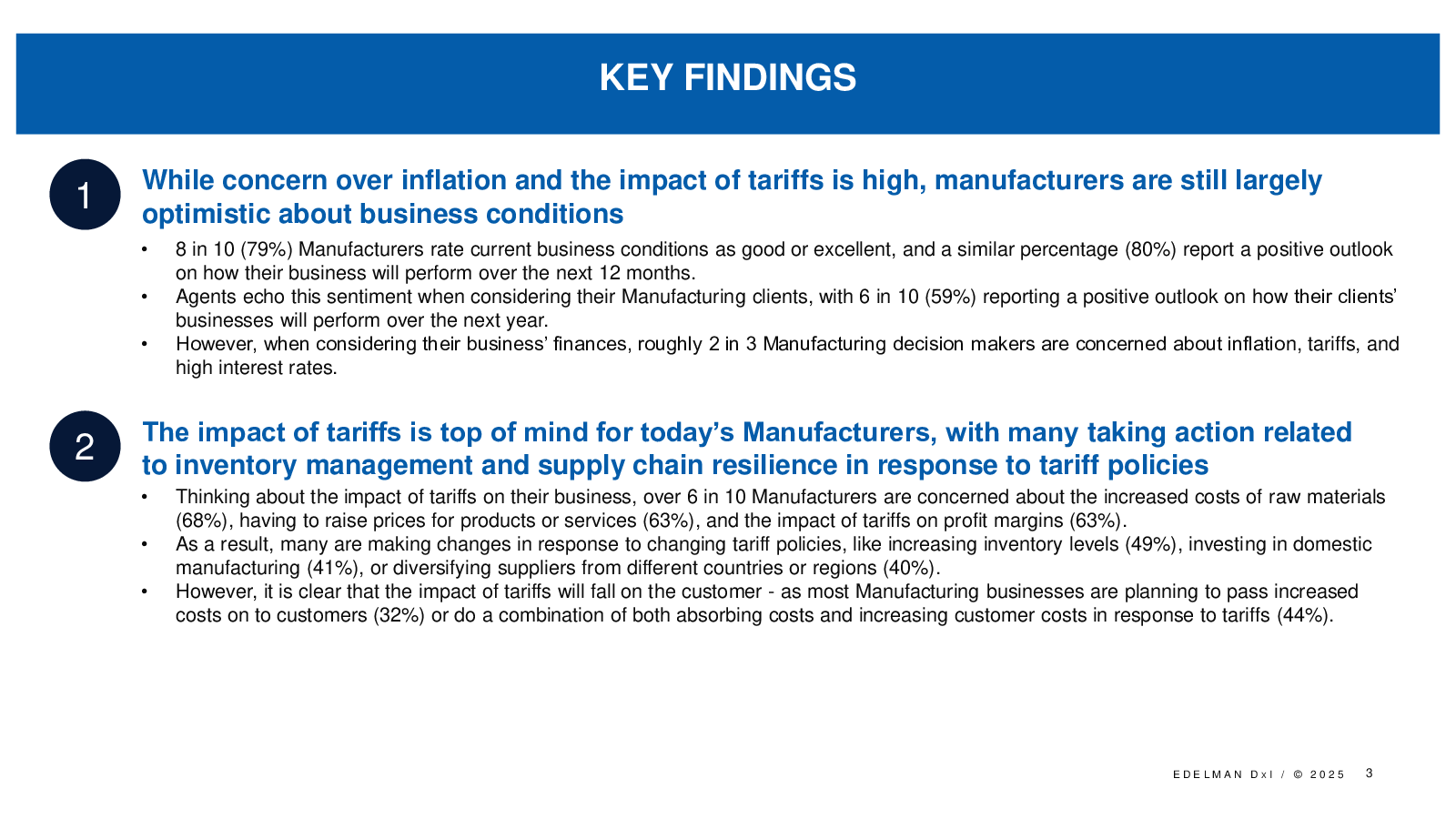 KEY FINDINGS

1

While concern over inflation and the impact of tariffs is high, manufacturers are still largely optimistic about business conditions

• 8 in 10 (79%) Manufacturers rate current business conditions as good or excellent, and a similar percentage (80%) report a positive outlook on how their business will perform over the next 12 months.
• Agents echo this sentiment when considering their Manufacturing clients, with 6 in 10 (59%) reporting a positive outlook on how their clients' businesses will perform over the next year.
• However, when considering their business' finances, roughly 2 in 3 Manufacturing decision makers are concerned about inflation, tariffs, and high interest rates.

2

The impact of tariffs is top of mind for today's Manufacturers, with many taking action related to inventory management and supply chain resilience in response to tariff policies

• Thinking about the impact of tariffs on their business, over 6 in 10 Manufacturers are concerned about the increased costs of raw materials (68%), having to raise prices for products or services (63%), and the impact of tariffs on profit margins (63%).
• As a result, many are making changes in response to changing tariff policies, like increasing inventory levels (49%), investing in domestic manufacturing (41%), or diversifying suppliers from different countries or regions (40%).
• However, it is clear that the impact of tariffs will fall on the customer - as most Manufacturing businesses are planning to pass increased costs on to customers (32%) or do a combination of both absorbing costs and increasing customer costs in response to tariffs (44%).

EDELMAN DxI / © 2025 3